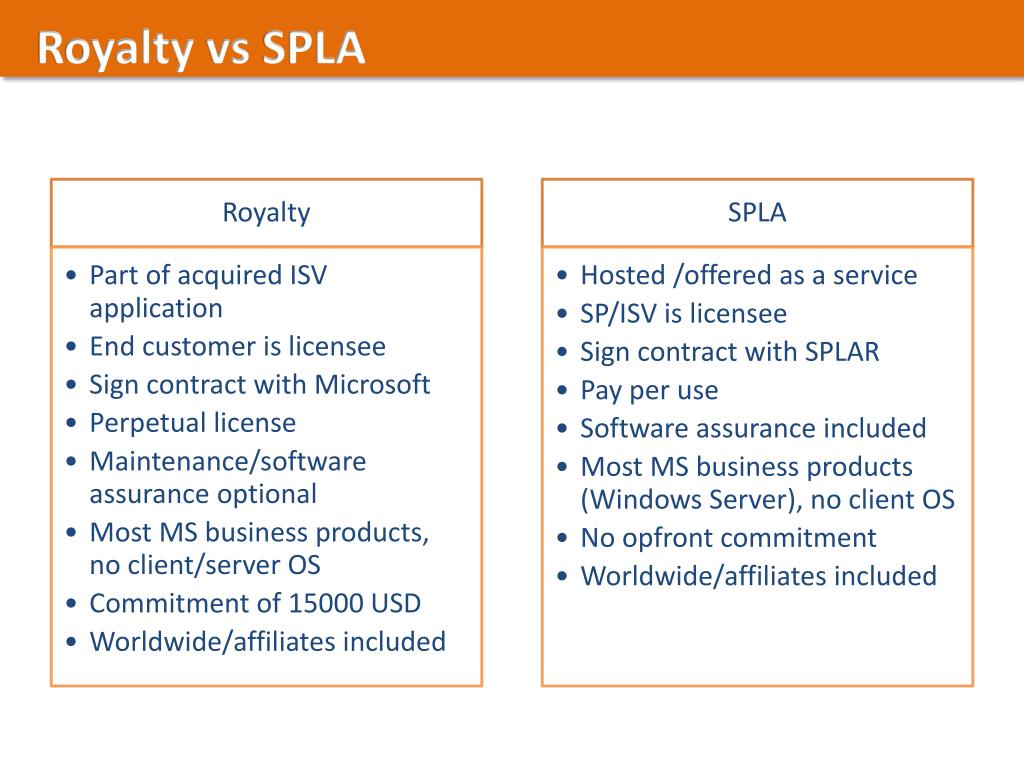 Royalty vs SPLA

Royalty

• Part of acquired ISV application
• End customer is licensee
• Sign contract with Microsoft
• Perpetual license
• Maintenance/software assurance optional
• Most MS business products, no client/server OS
• Commitment of 15000 USD
• Worldwide/affiliates included

SPLA

• Hosted /offered as a service
• SP/ISV is licensee
• Sign contract with SPLAR
• Pay per use
• Software assurance included
• Most MS business products (Windows Server), no client OS
• No opfront commitment
• Worldwide/affiliates included